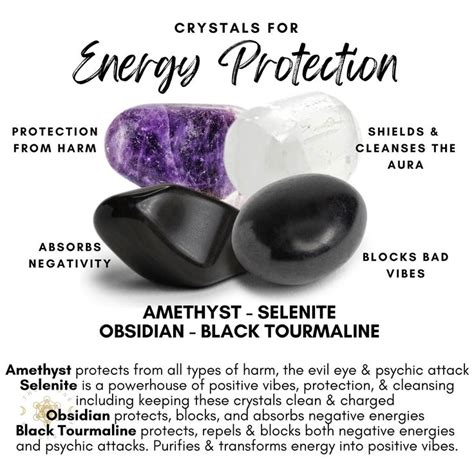 CRYSTALS FOR
Energy Protection

PROTECTION FROM HARM

SHIELDS & CLEANSES THE AURA

ABSORBS NEGATIVITY

BLOCKS BAD VIBES

AMETHYST - SELENITE
OBSIDIAN - BLACK TOURMALINE

Amethyst protects from all types of harm, the evil eye & psychic attack
Selenite is a powerhouse of positive vibes, protection, & cleansing including keeping these crystals clean & charged
Obsidian protects, blocks, and absorbs negative energies
Black Tourmaline protects, repels & blocks both negative energies and psychic attacks. Purifies & transforms energy into positive vibes.